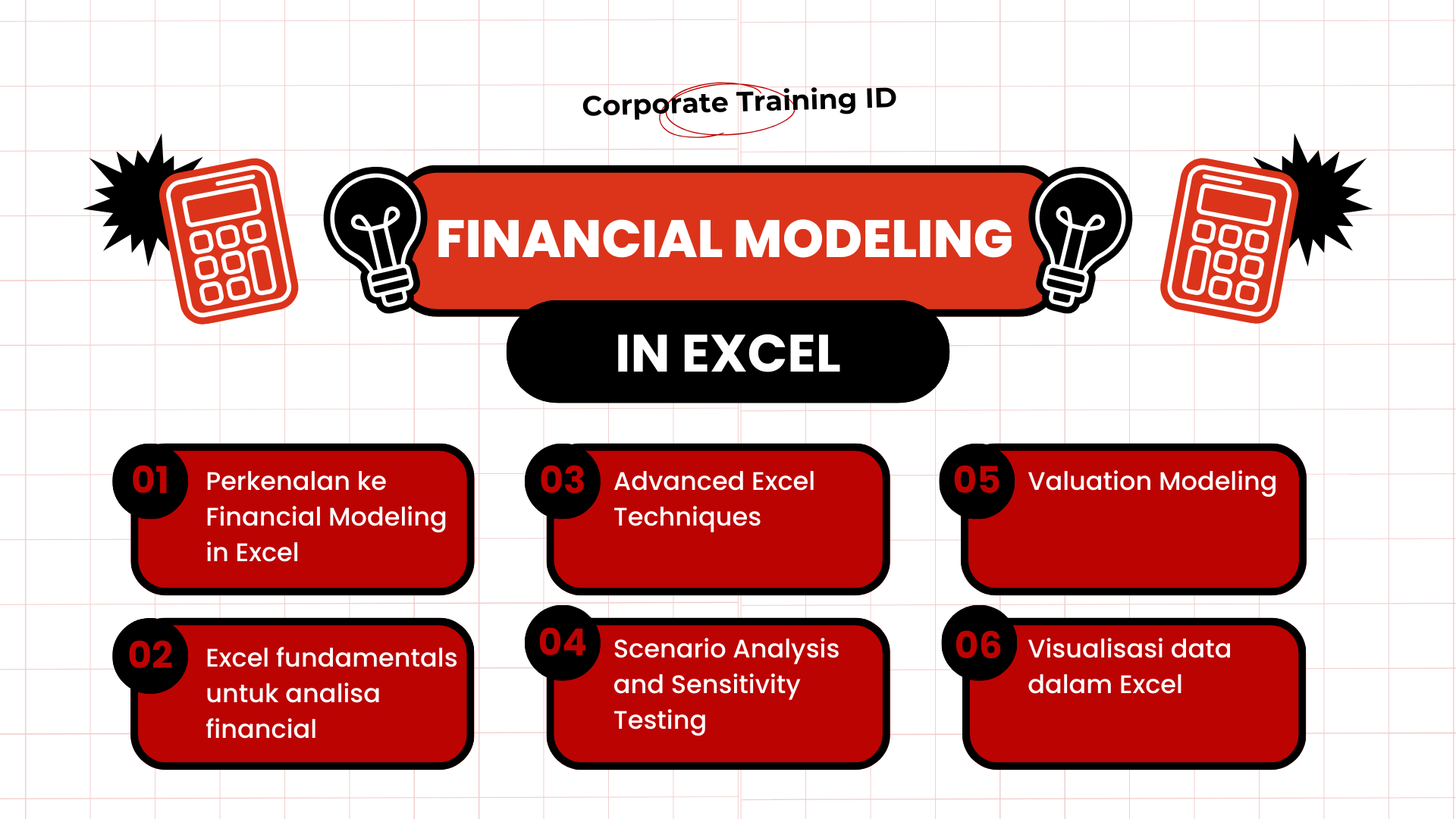 Corporate Training ID

FINANCIAL MODELING

IN EXCEL

01 Perkenalan ke Financial Modeling in Excel

02 Excel fundamentals untuk analisa financial

03 Advanced Excel Techniques

04 Scenario Analysis and Sensitivity Testing

05 Valuation Modeling

06 Visualisasi data dalam Excel